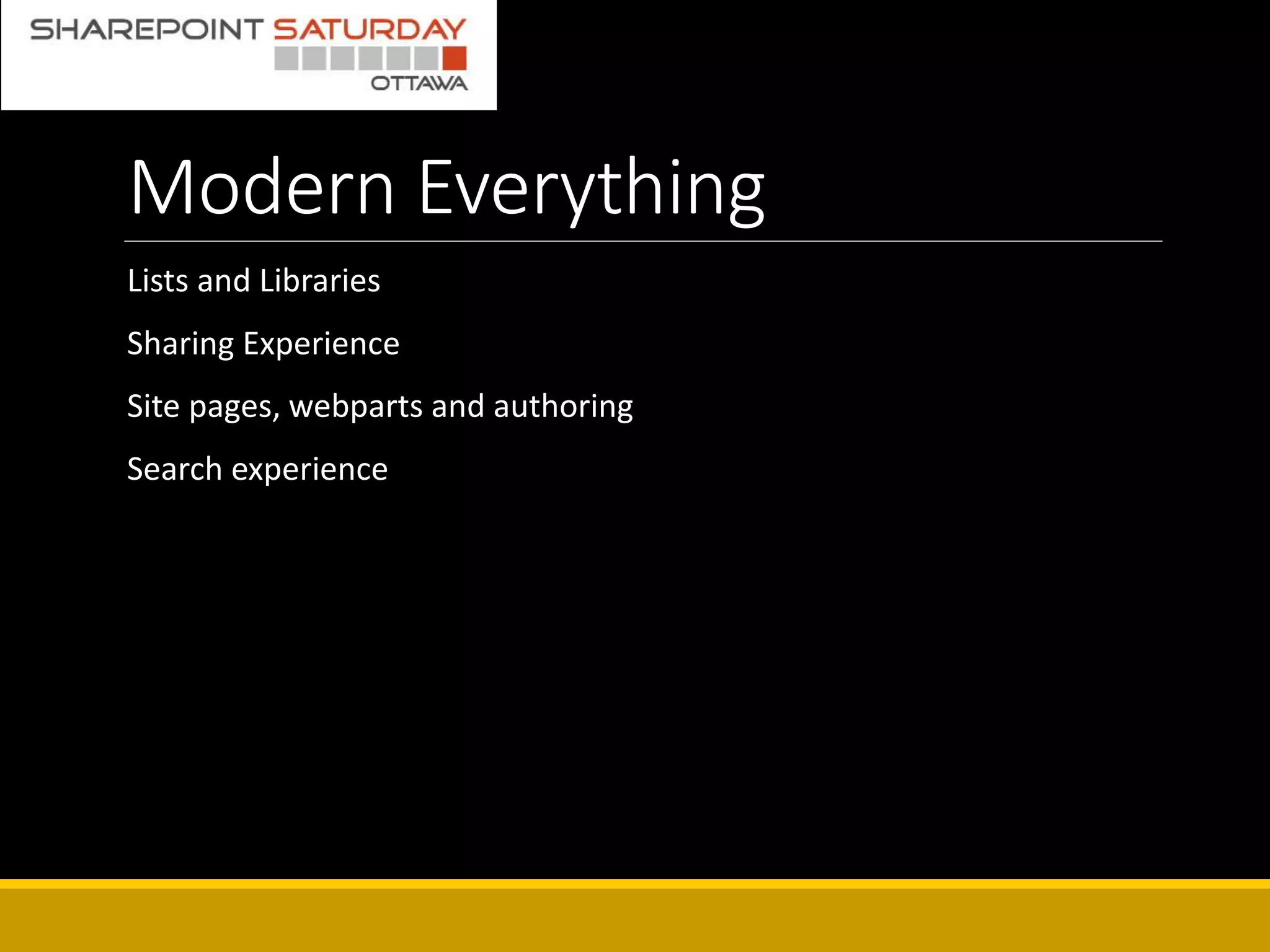 SHAREPOINT SATURDAY
OTTAWA

Modern Everything

Lists and Libraries

Sharing Experience

Site pages, webparts and authoring

Search experience